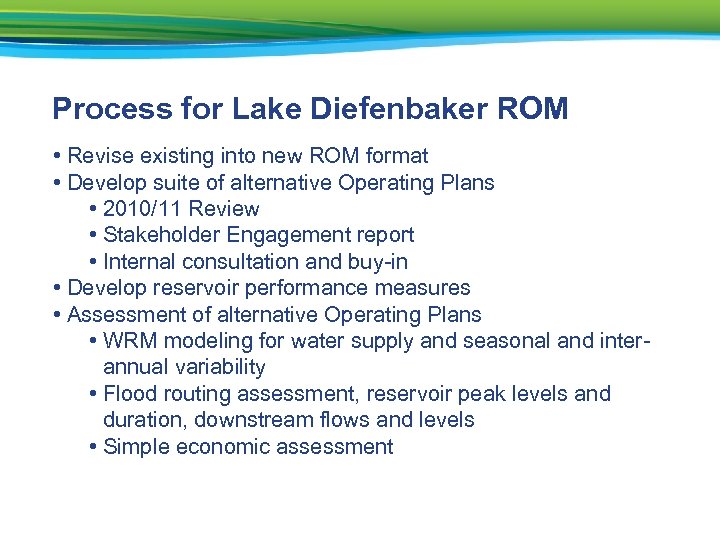 Process for Lake Diefenbaker ROM

• Revise existing into new ROM format
• Develop suite of alternative Operating Plans
  • 2010/11 Review
  • Stakeholder Engagement report
  • Internal consultation and buy-in
• Develop reservoir performance measures
• Assessment of alternative Operating Plans
  • WRM modeling for water supply and seasonal and inter-annual variability
  • Flood routing assessment, reservoir peak levels and duration, downstream flows and levels
  • Simple economic assessment